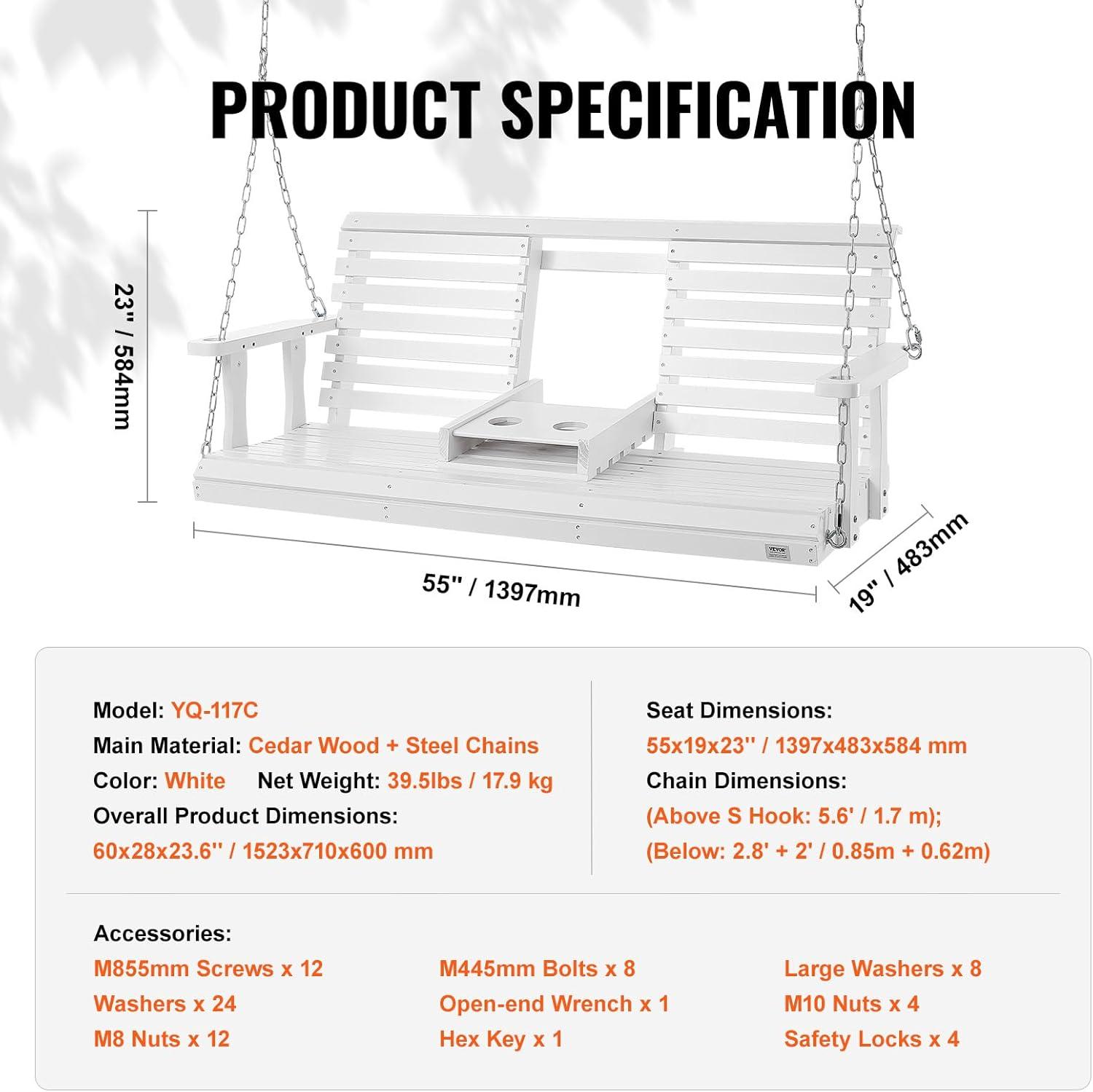 PRODUCT SPECIFICATION

23'' / 584mm

VEVOR

55'' / 1397mm

19'' / 483mm

Model: YQ-117C
Main Material: Cedar Wood + Steel Chains
Color: White Net Weight: 39.5lbs / 17.9 kg
Overall Product Dimensions:
60x28x23.6'' / 1523x710x600 mm

Seat Dimensions:
55x19x23'' / 1397x483x584 mm
Chain Dimensions:
(Above S Hook: 5.6' / 1.7 m);
(Below: 2.8' + 2' / 0.85m + 0.62m)

Accessories:
M855mm Screws x 12
Washers x 24
M8 Nuts x 12
M445mm Bolts x 8
Open-end Wrench x 1
Hex Key x 1
Large Washers x 8
M10 Nuts x 4
Safety Locks x 4